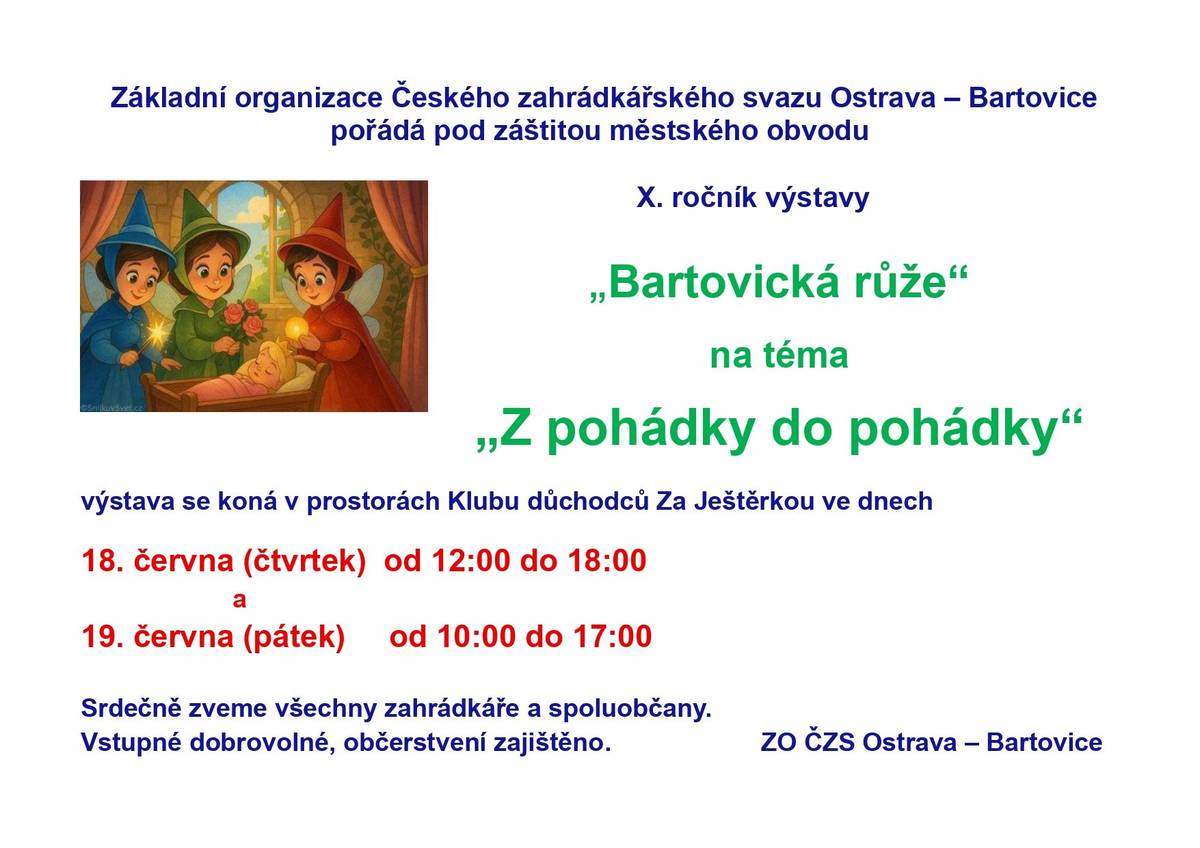 Základní organizace Českého zahrádkářského svazu Ostrava – Bartovice pořádá pod záštitou městského obvodu

©SnilkuvSvet.cz

X. ročník výstavy

„Bartovická růže“

na téma

„Z pohádky do pohádky“

výstava se koná v prostorách Klubu důchodců Za Ještěrkou ve dnech

18. června (čtvrtek) od 12:00 do 18:00
a
19. června (pátek) od 10:00 do 17:00

Srdečně zveme všechny zahrádkáře a spoluobčany.
Vstupné dobrovolné, občerstvení zajištěno.

ZO ČZS Ostrava – Bartovice